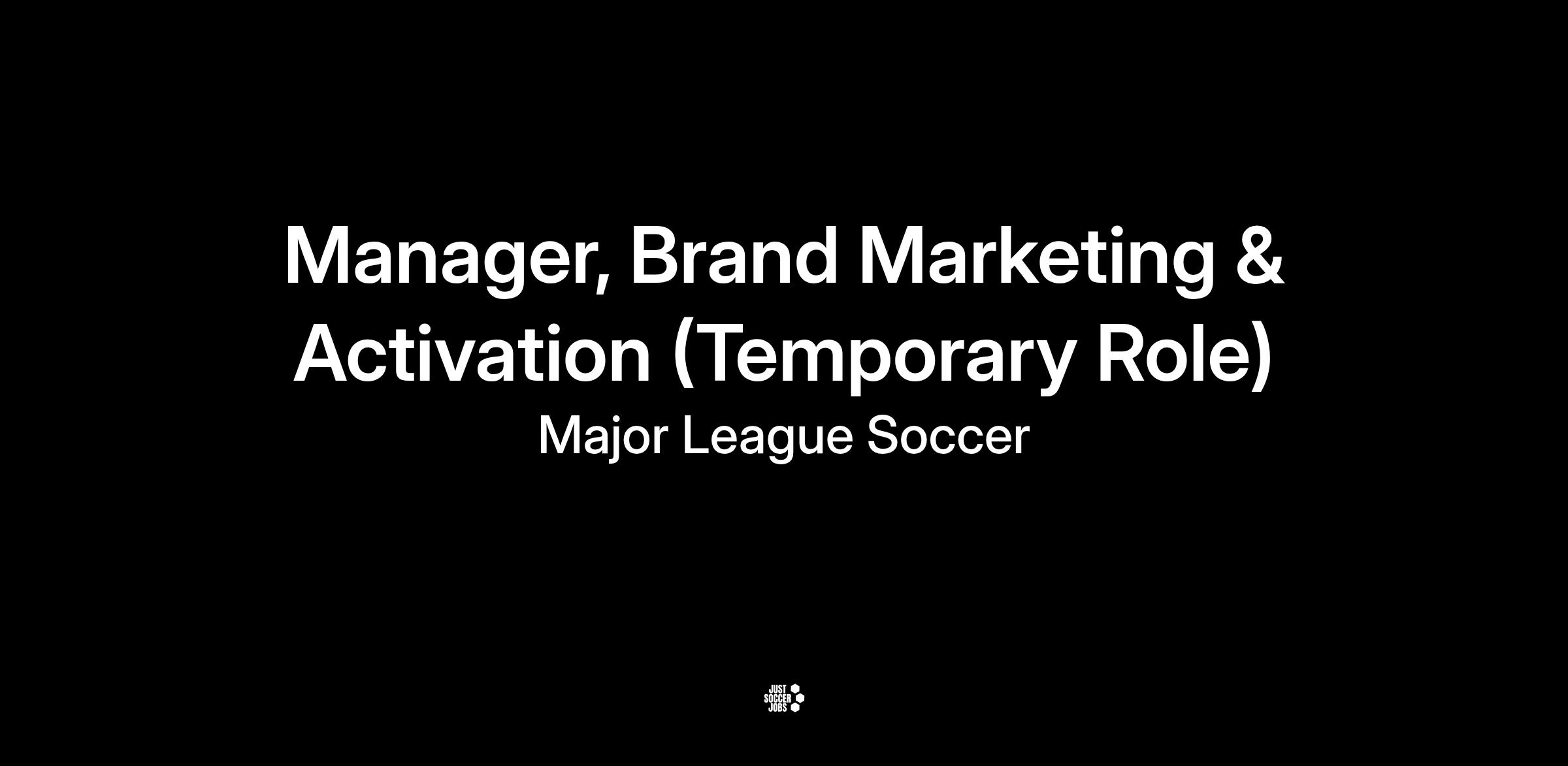 Manager, Brand Marketing & Activation (Temporary Role)

Major League Soccer

JUST
SOCCER
JOBS